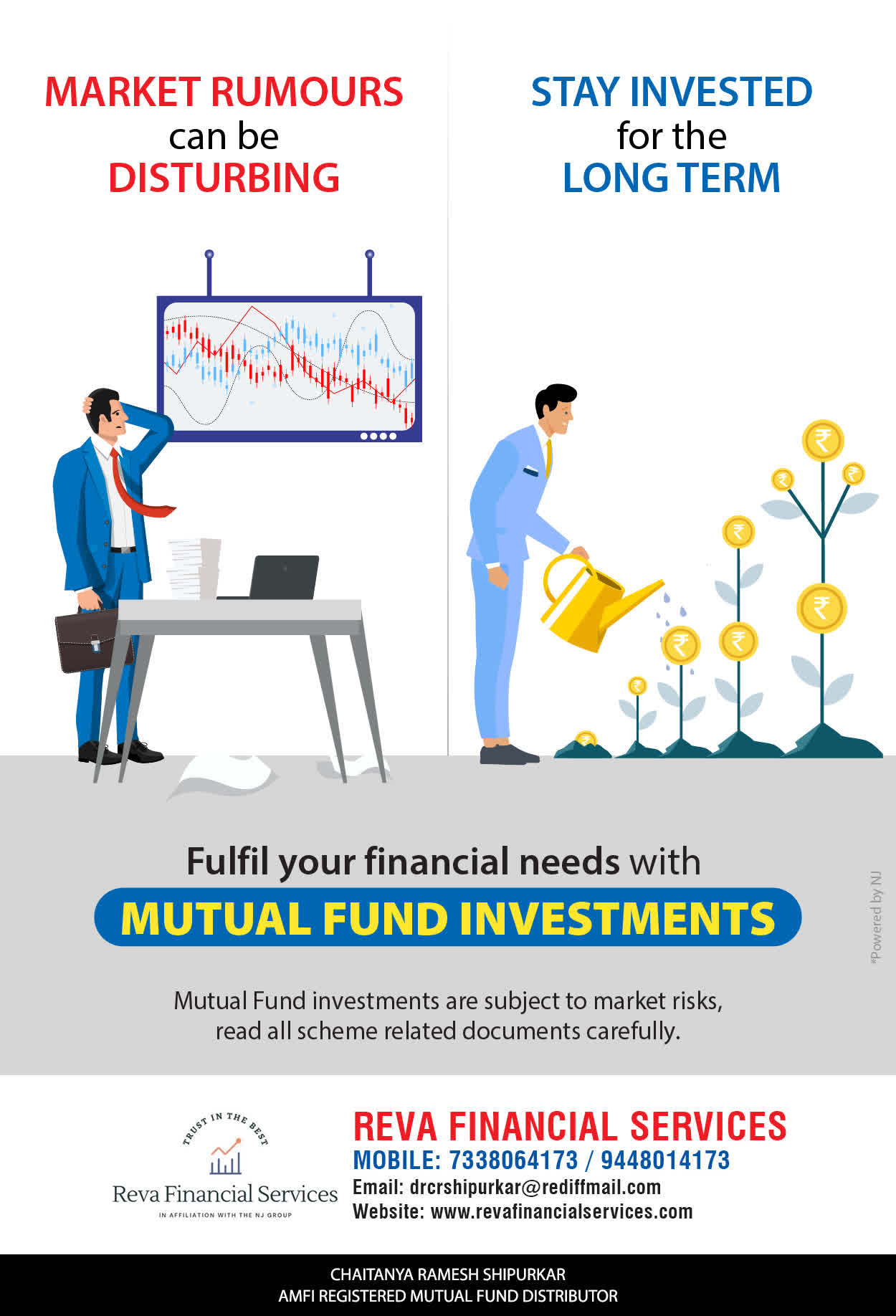 MARKET RUMOURS can be DISTURBING

STAY INVESTED for the LONG TERM

₹ ₹ ₹ ₹ ₹ ₹ ₹ ₹ ₹

Fulfil your financial needs with
MUTUAL FUND INVESTMENTS

Mutual Fund investments are subject to market risks, read all scheme related documents carefully.

*Powered by NJ

TRUST IN THE BEST
Reva Financial Services
IN AFFILIATION WITH THE NJ GROUP

REVA FINANCIAL SERVICES
MOBILE: 7338064173 / 9448014173
Email: drcrshipurkar@rediffmail.com
Website: www.revafinancialservices.com

CHAITANYA RAMESH SHIPURKAR
AMFI REGISTERED MUTUAL FUND DISTRIBUTOR